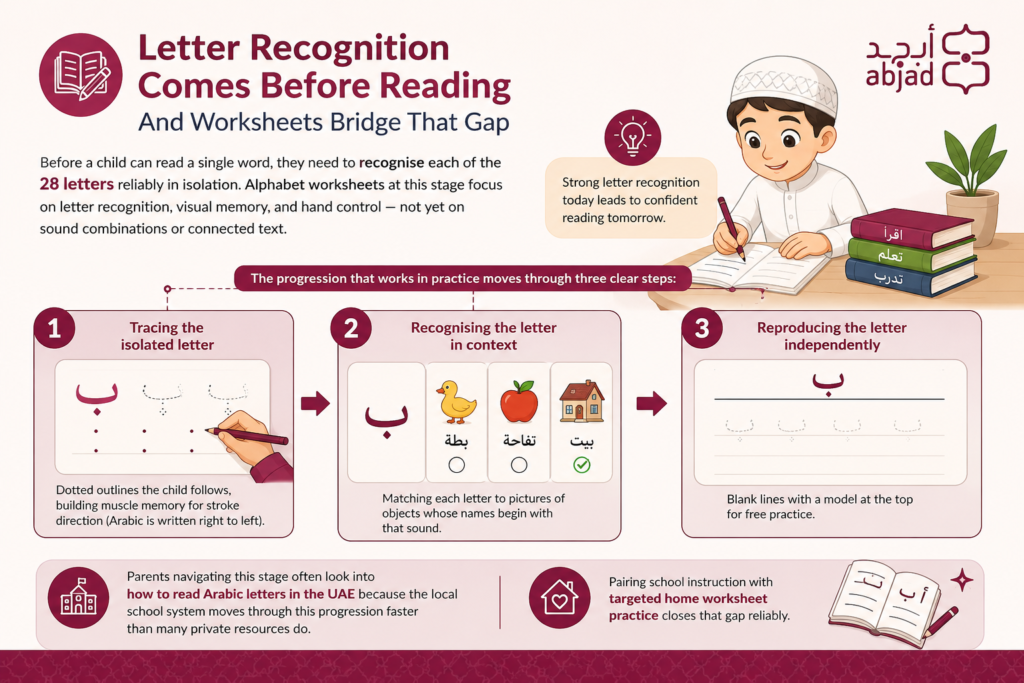 Letter Recognition Comes Before Reading
And Worksheets Bridge That Gap

أبجد
abjad

Before a child can read a single word, they need to recognise each of the 28 letters reliably in isolation. Alphabet worksheets at this stage focus on letter recognition, visual memory, and hand control — not yet on sound combinations or connected text.

Strong letter recognition today leads to confident reading tomorrow.

اقرأ
تعلم
تدرب

The progression that works in practice moves through three clear steps:

1
Tracing the isolated letter

ب

Dotted outlines the child follows, building muscle memory for stroke direction (Arabic is written right to left).

2
Recognising the letter in context

ب
بطة
تفاحة
بيت

Matching each letter to pictures of objects whose names begin with that sound.

3
Reproducing the letter independently

ب

Blank lines with a model at the top for free practice.

Parents navigating this stage often look into how to read Arabic letters in the UAE because the local school system moves through this progression faster than many private resources do.

Pairing school instruction with targeted home worksheet practice closes that gap reliably.

أ ب